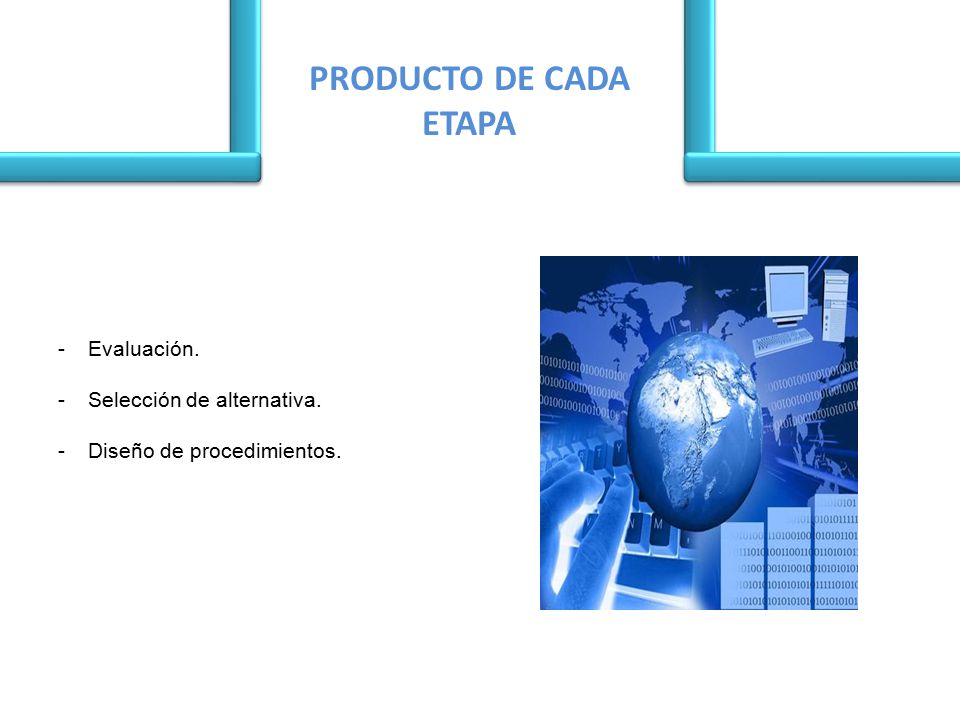 PRODUCTO DE CADA ETAPA

- Evaluación.

- Selección de alternativa.

- Diseño de procedimientos.